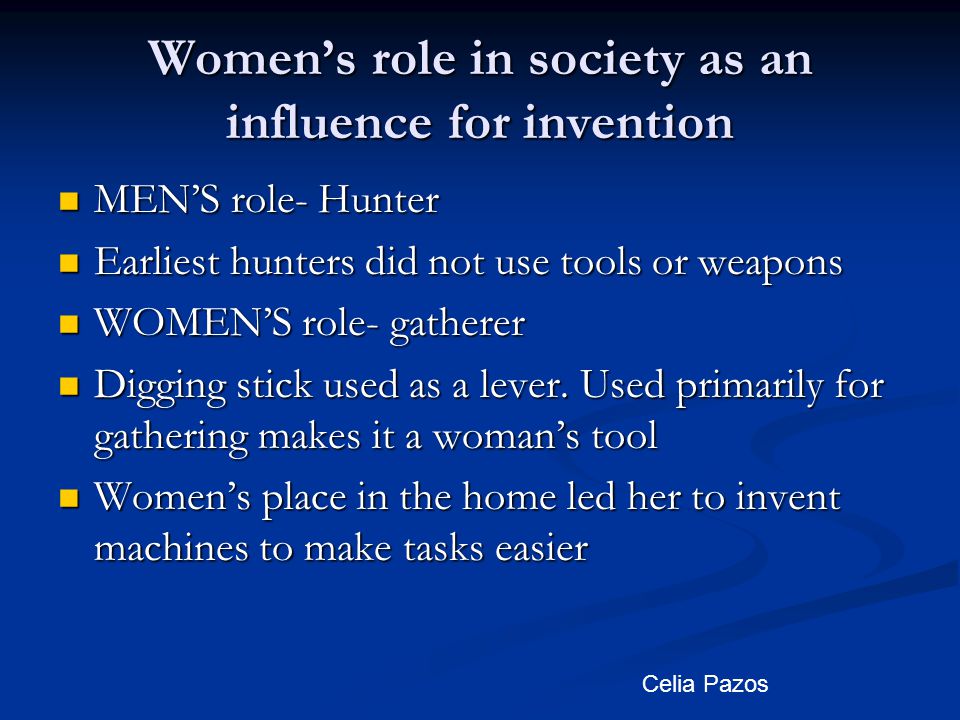 Women’s role in society as an influence for invention

- MEN’S role- Hunter
- Earliest hunters did not use tools or weapons
- WOMEN’S role- gatherer
- Digging stick used as a lever. Used primarily for gathering makes it a woman’s tool
- Women’s place in the home led her to invent machines to make tasks easier

Celia Pazos